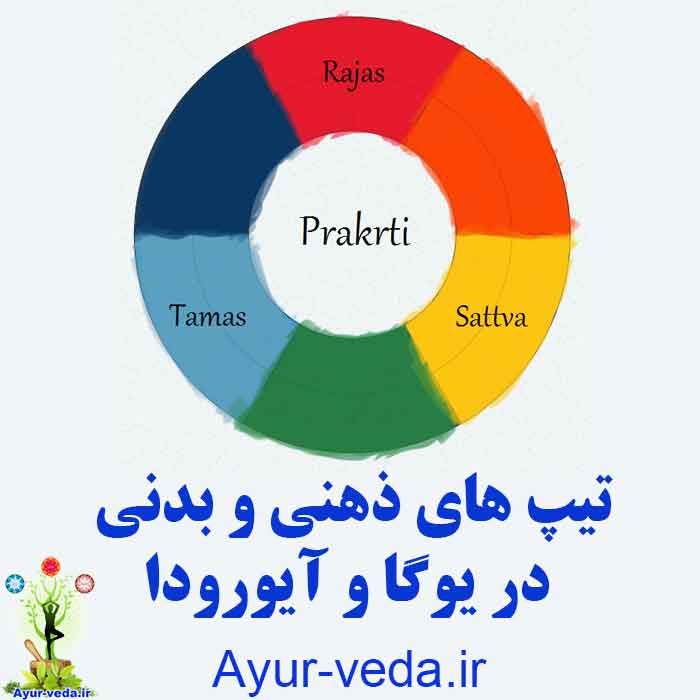 Rajas

Prakrti

Tamas

Sattva

تیپ های ذهنی و بدنی
در یوگا و آیورودا

Ayur-veda.ir

Ayur-veda.ir